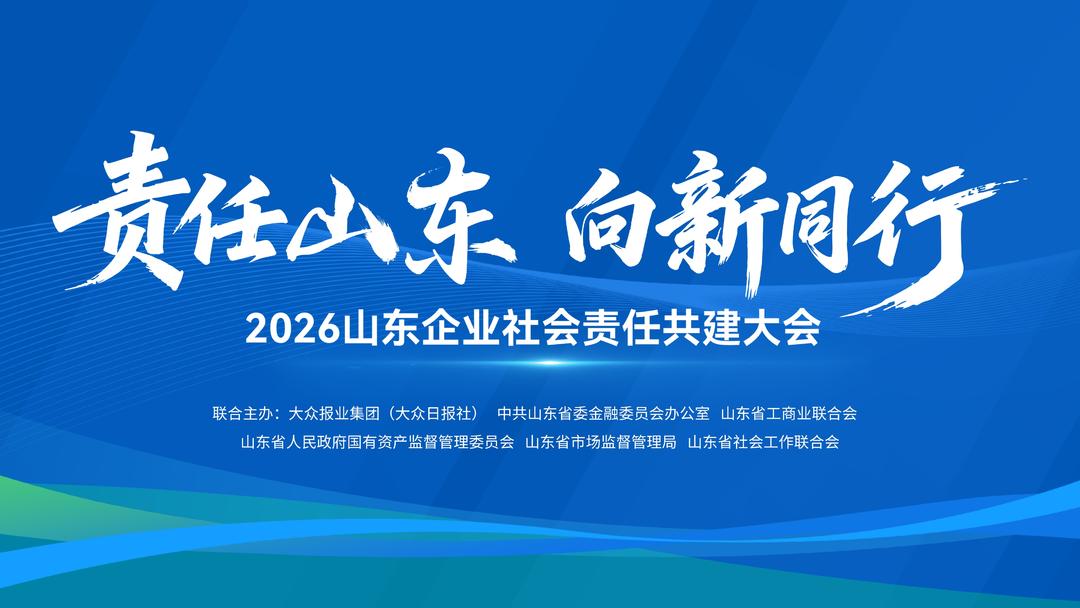 责任山东 向新同行

2026山东企业社会责任共建大会

联合主办：大众报业集团（大众日报社） 中共山东省委金融委员会办公室 山东省工商业联合会
山东省人民政府国有资产监督管理委员会 山东省市场监督管理局 山东省社会工作联合会